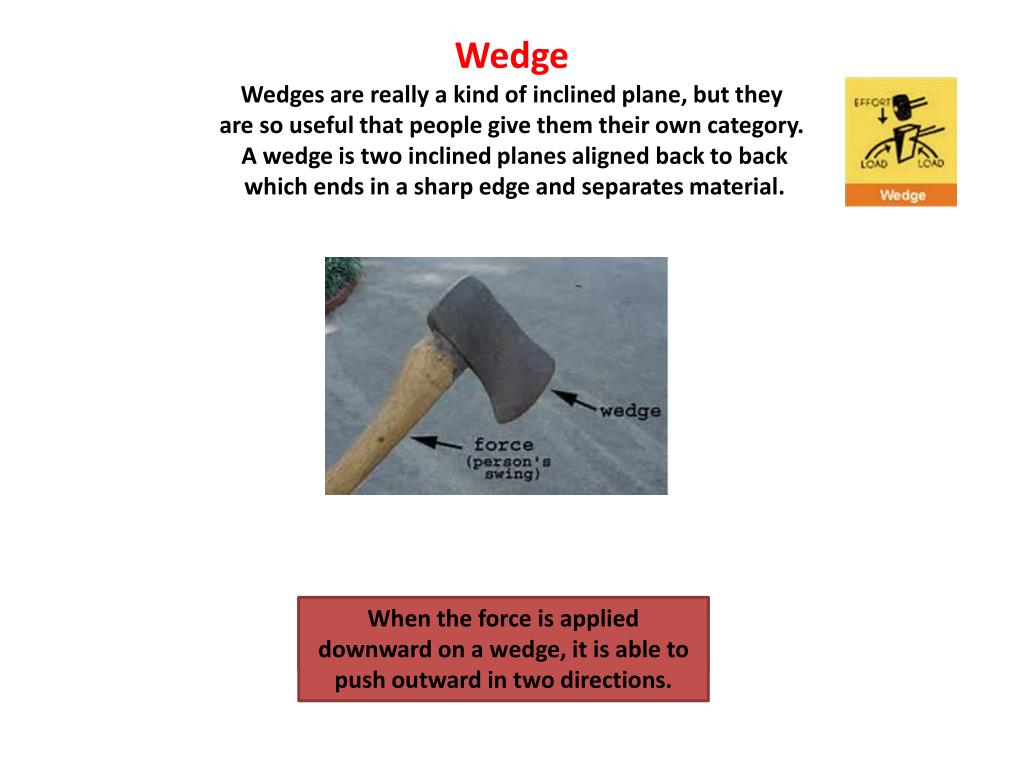 Wedge

Wedges are really a kind of inclined plane, but they are so useful that people give them their own category. A wedge is two inclined planes aligned back to back which ends in a sharp edge and separates material.

EFFORT
LOAD
LOAD
Wedge

wedge
force
(person's swing)

When the force is applied downward on a wedge, it is able to push outward in two directions.